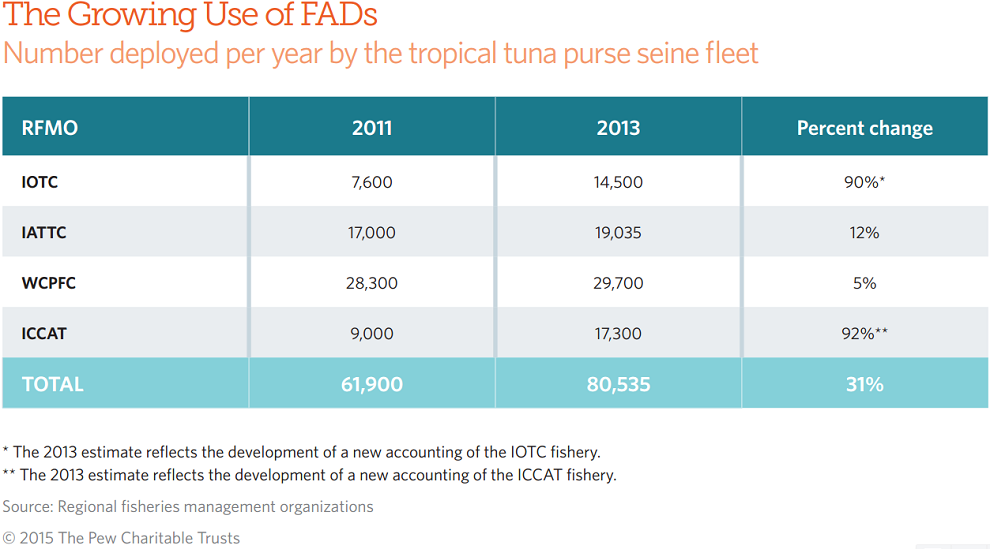 The Growing Use of FADs
Number deployed per year by the tropical tuna purse seine fleet

| RFMO | 2011 | 2013 | Percent change |
|---|---|---|---|
| IOTC | 7,600 | 14,500 | 90%* |
| IATTC | 17,000 | 19,035 | 12% |
| WCPFC | 28,300 | 29,700 | 5% |
| ICCAT | 9,000 | 17,300 | 92%** |
| TOTAL | 61,900 | 80,535 | 31% |

* The 2013 estimate reflects the development of a new accounting of the IOTC fishery.
** The 2013 estimate reflects the development of a new accounting of the ICCAT fishery.

Source: Regional fisheries management organizations

© 2015 The Pew Charitable Trusts